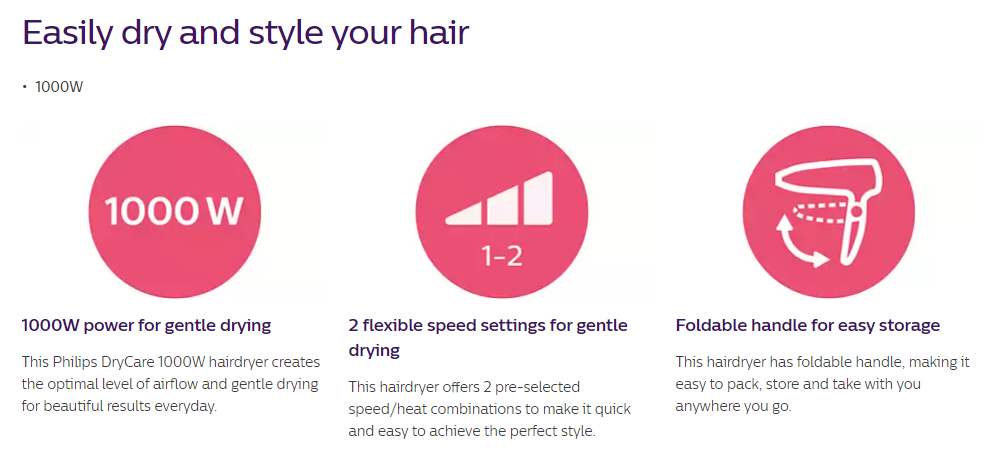 Easily dry and style your hair

• 1000W

1000 W

1000W power for gentle drying

This Philips DryCare 1000W hairdryer creates the optimal level of airflow and gentle drying for beautiful results everyday.

1-2

2 flexible speed settings for gentle drying

This hairdryer offers 2 pre-selected speed/heat combinations to make it quick and easy to achieve the perfect style.

Foldable handle for easy storage

This hairdryer has foldable handle, making it easy to pack, store and take with you anywhere you go.